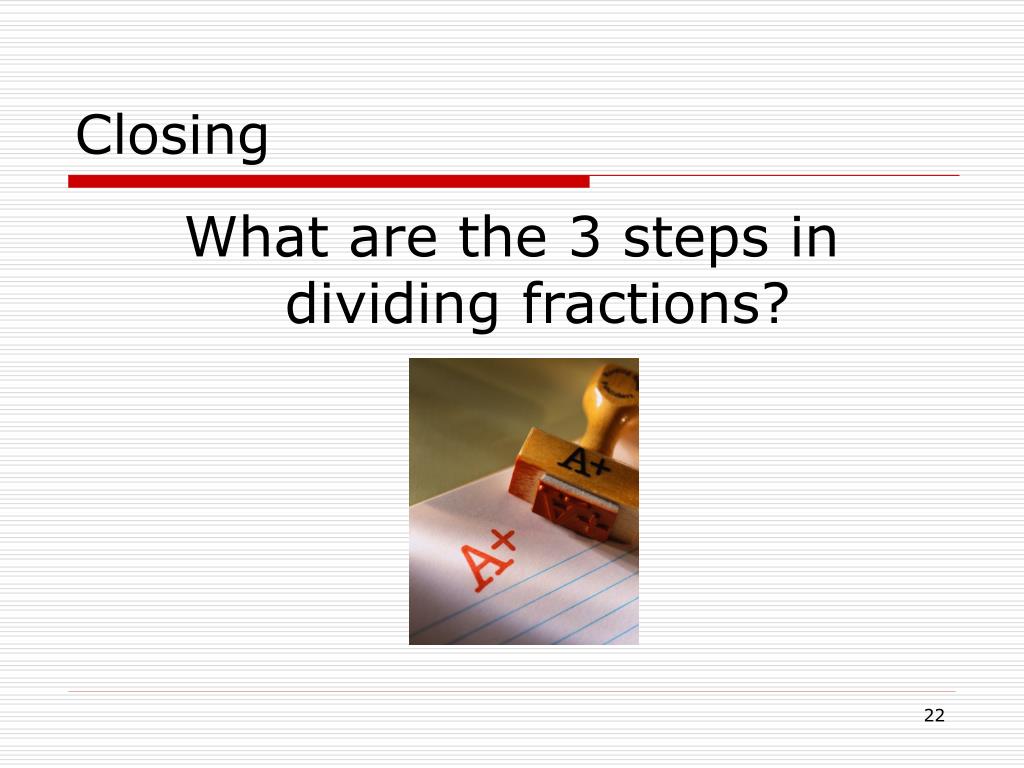 Closing

What are the 3 steps in dividing fractions?

A+

A+

22